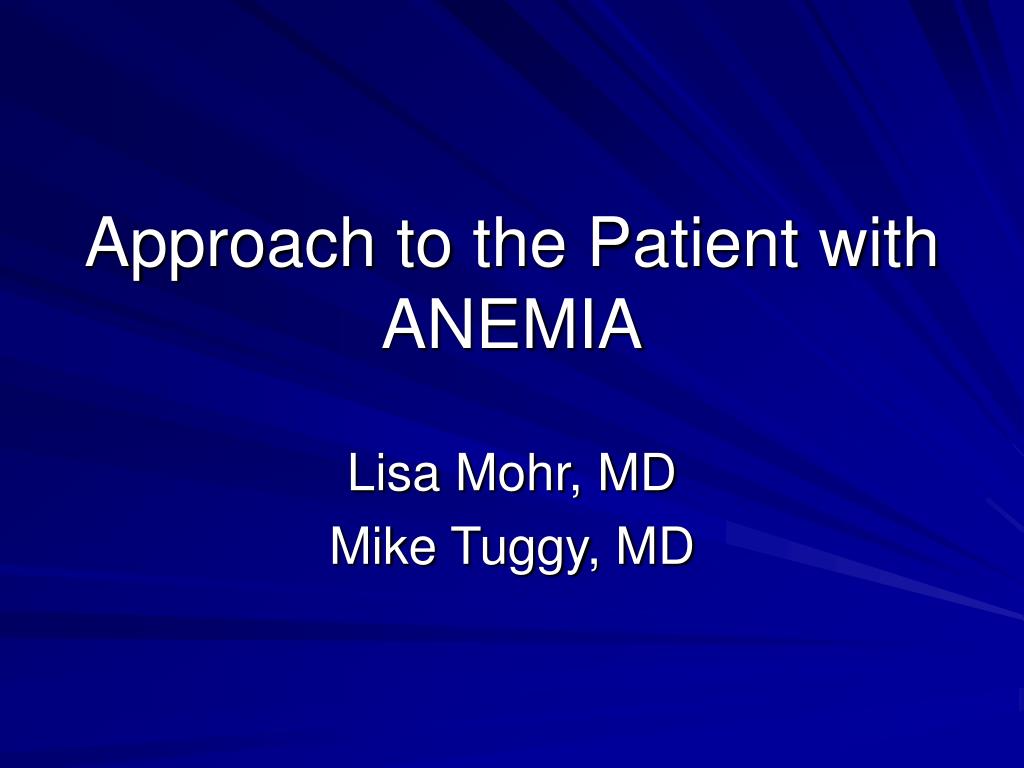 Approach to the Patient with ANEMIA

Lisa Mohr, MD
Mike Tuggy, MD